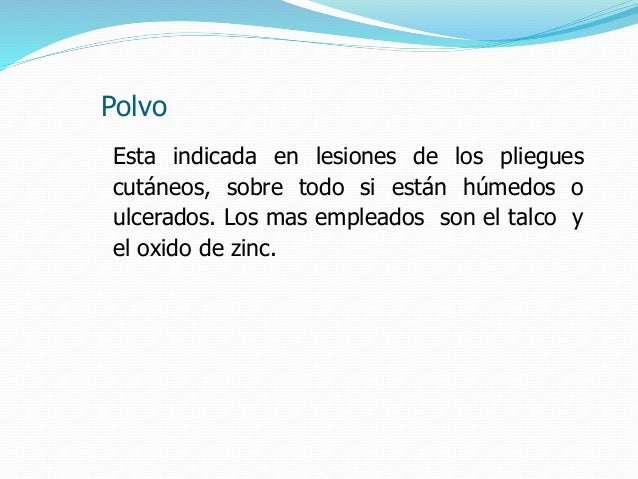 Polvo

Esta indicada en lesiones de los pliegues cutáneos, sobre todo si están húmedos o ulcerados. Los mas empleados son el talco y el oxido de zinc.